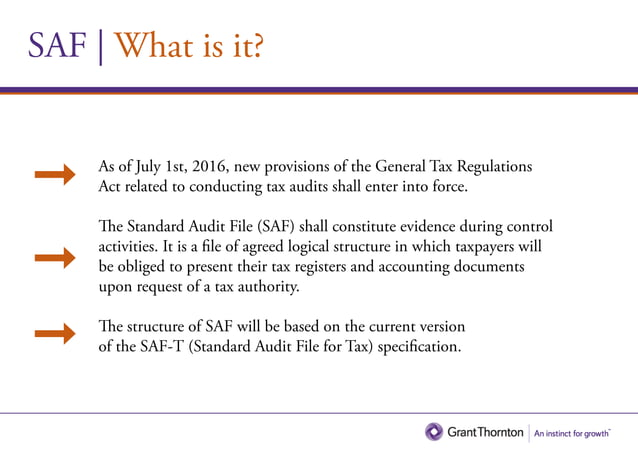 SAF | What is it?

As of July 1st, 2016, new provisions of the General Tax Regulations Act related to conducting tax audits shall enter into force.

The Standard Audit File (SAF) shall constitute evidence during control activities. It is a file of agreed logical structure in which taxpayers will be obliged to present their tax registers and accounting documents upon request of a tax authority.

The structure of SAF will be based on the current version of the SAF-T (Standard Audit File for Tax) specification.

Grant Thornton | An instinct for growth™